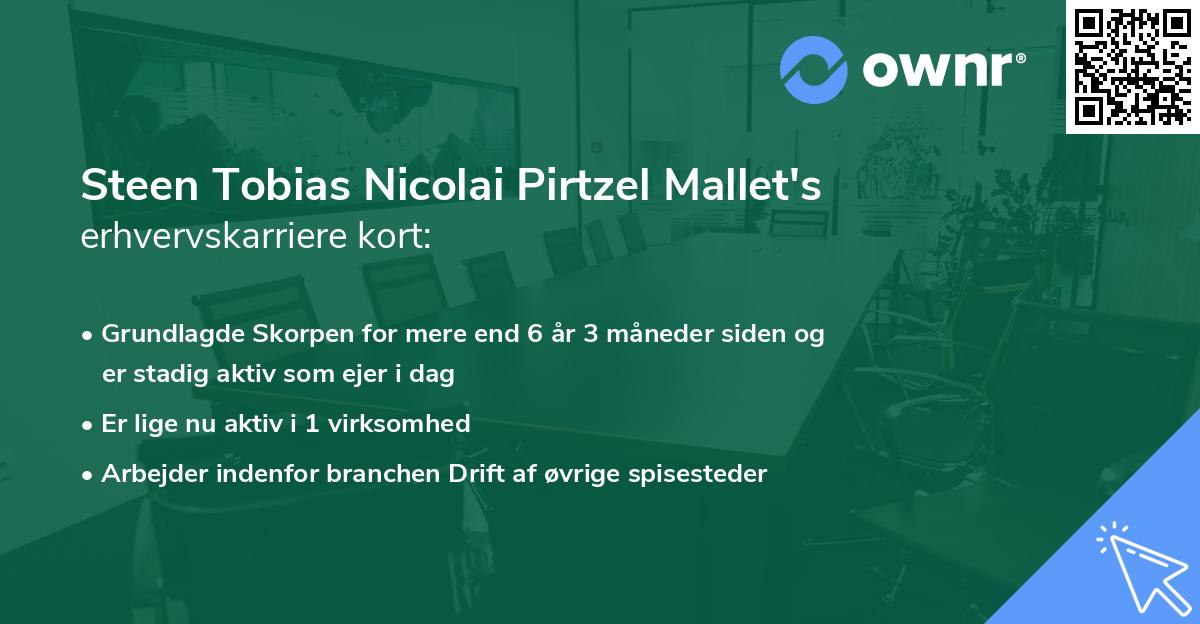 ownr®

Steen Tobias Nicolai Pirtzel Mallet's erhvervskarriere kort:

• Grundlagde Skorpen for mere end 6 år 3 måneder siden og er stadig aktiv som ejer i dag

• Er lige nu aktiv i 1 virksomhed

• Arbejder indenfor branchen Drift af øvrige spisesteder